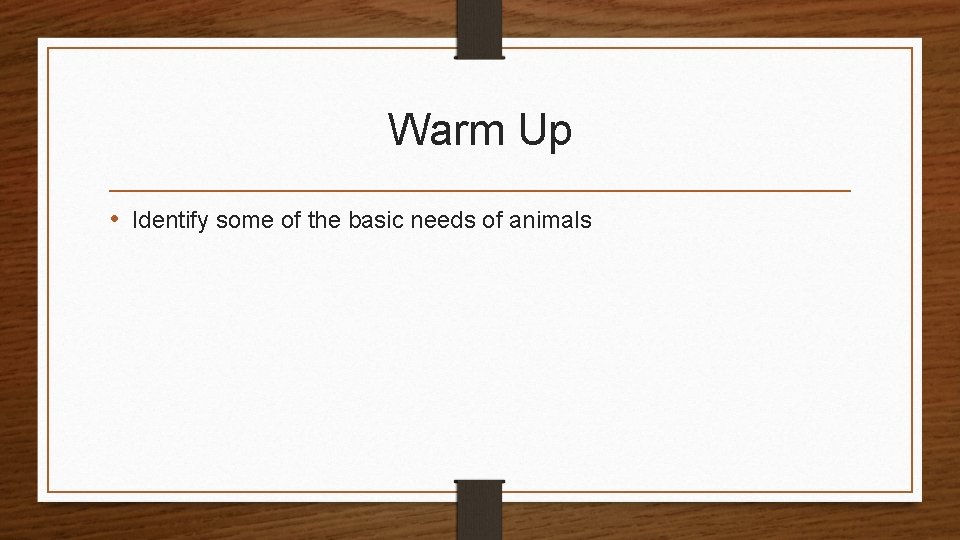 Warm Up

• Identify some of the basic needs of animals